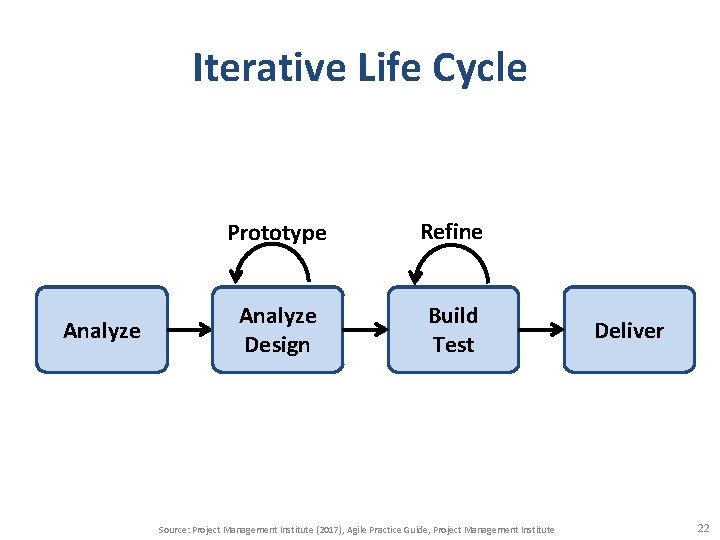 Iterative Life Cycle

Prototype

Refine

Analyze

Analyze Design

Build Test

Deliver

Source: Project Management Institute (2017), Agile Practice Guide, Project Management Institute

22